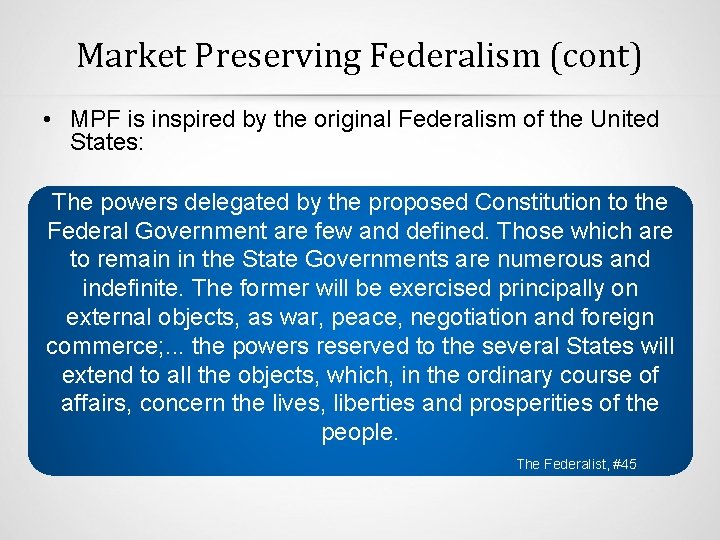 Market Preserving Federalism (cont)

• MPF is inspired by the original Federalism of the United States:

The powers delegated by the proposed Constitution to the Federal Government are few and defined. Those which are to remain in the State Governments are numerous and indefinite. The former will be exercised principally on external objects, as war, peace, negotiation and foreign commerce;... the powers reserved to the several States will extend to all the objects, which, in the ordinary course of affairs, concern the lives, liberties and prosperities of the people.

The Federalist, #45